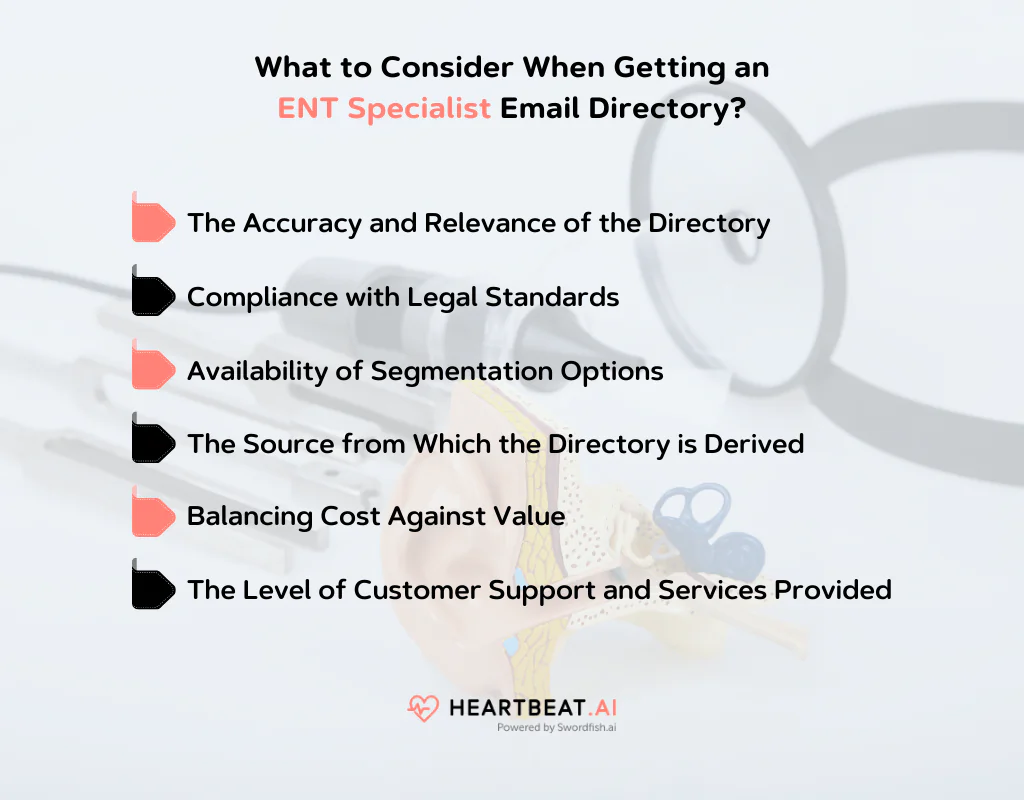 What to Consider When Getting an ENT Specialist Email Directory?

The Accuracy and Relevance of the Directory

Compliance with Legal Standards

Availability of Segmentation Options

The Source from Which the Directory is Derived

Balancing Cost Against Value

The Level of Customer Support and Services Provided

HEARTBEAT.AI
Powered by Swordfish.ai